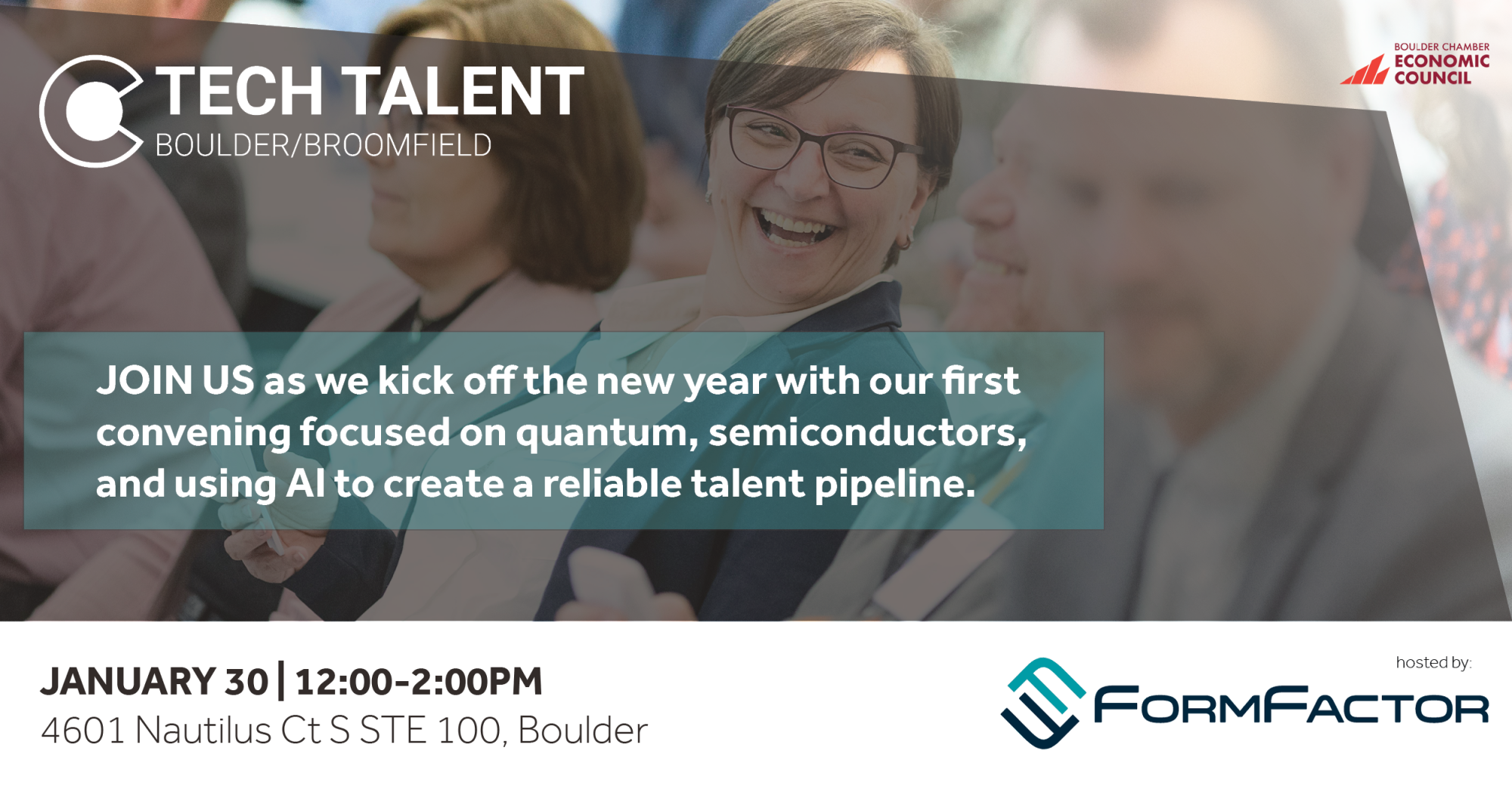 TECH TALENT
BOULDER/BROOMFIELD

BOULDER CHAMBER
ECONOMIC
COUNCIL

JOIN US as we kick off the new year with our first convening focused on quantum, semiconductors, and using AI to create a reliable talent pipeline.

JANUARY 30 | 12:00-2:00PM
4601 Nautilus Ct S STE 100, Boulder

hosted by:
FORMFACTOR